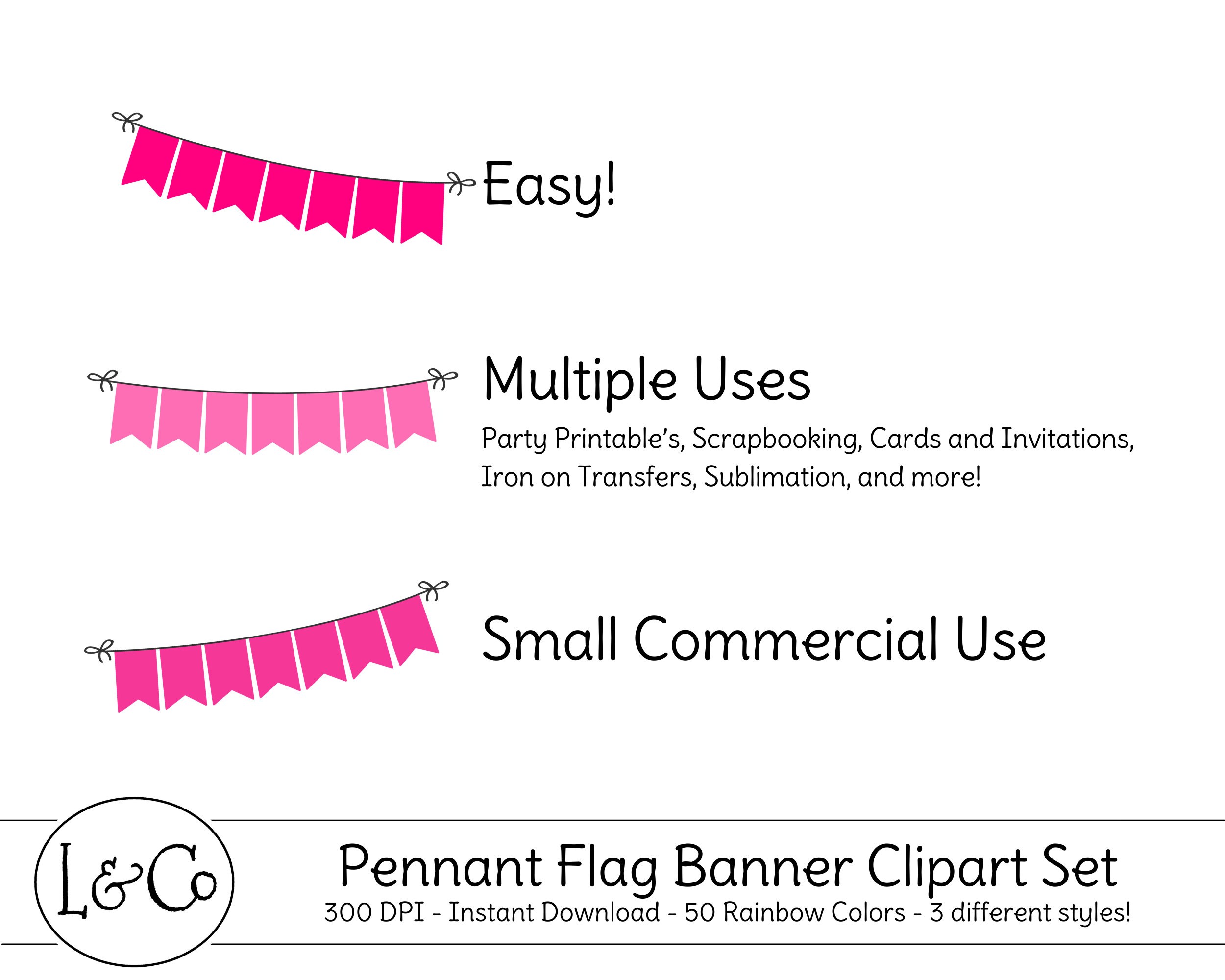 Easy!

Multiple Uses

Party Printable's, Scrapbooking, Cards and Invitations, Iron on Transfers, Sublimation, and more!

Small Commercial Use

L&Co

Pennant Flag Banner Clipart Set

300 DPI - Instant Download - 50 Rainbow Colors - 3 different styles!